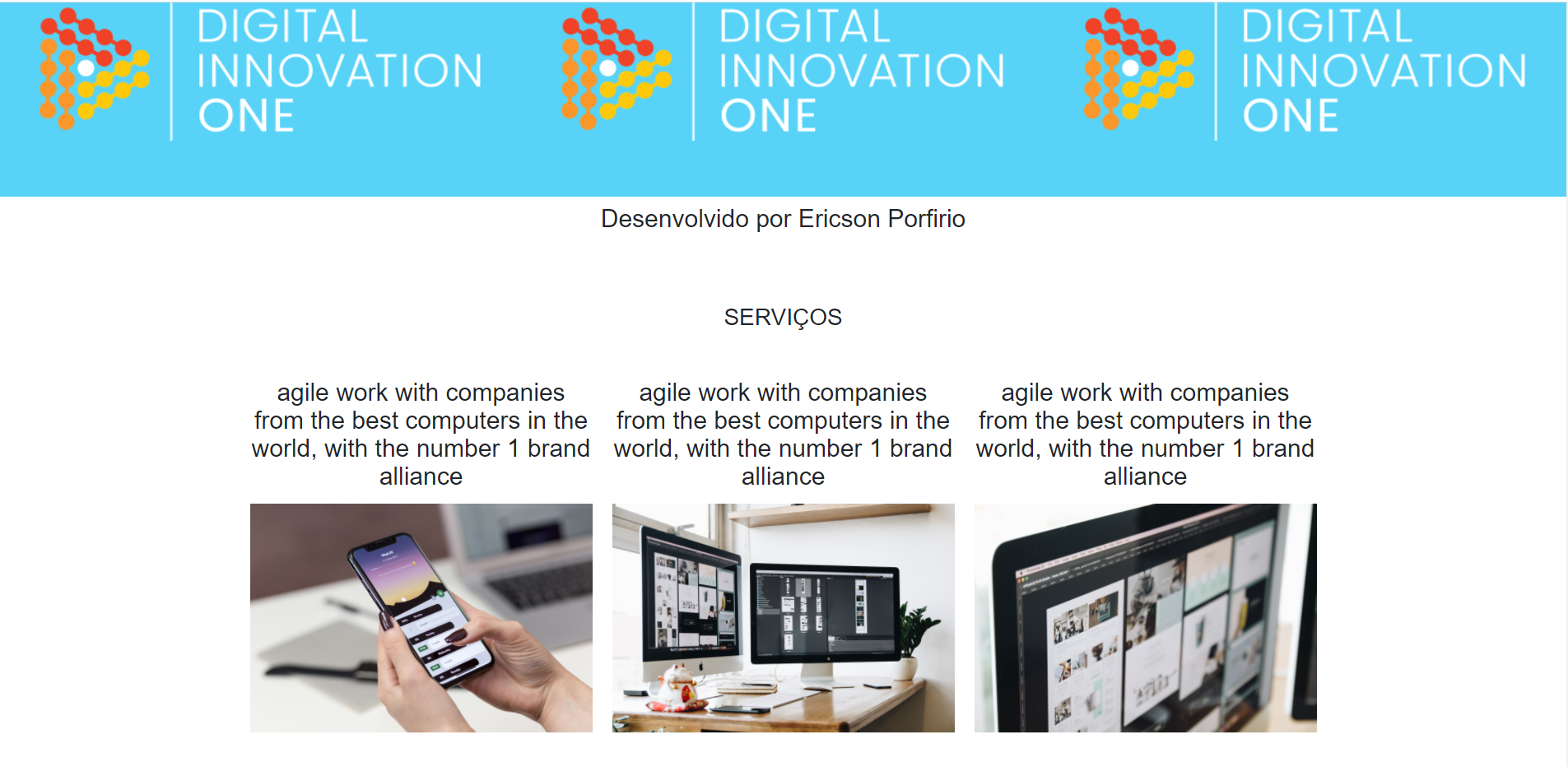 DIGITAL INNOVATION ONE

DIGITAL INNOVATION ONE

DIGITAL INNOVATION ONE

Desenvolvido por Ericson Porfirio

SERVIÇOS

agile work with companies from the best computers in the world, with the number 1 brand alliance

agile work with companies from the best computers in the world, with the number 1 brand alliance

agile work with companies from the best computers in the world, with the number 1 brand alliance